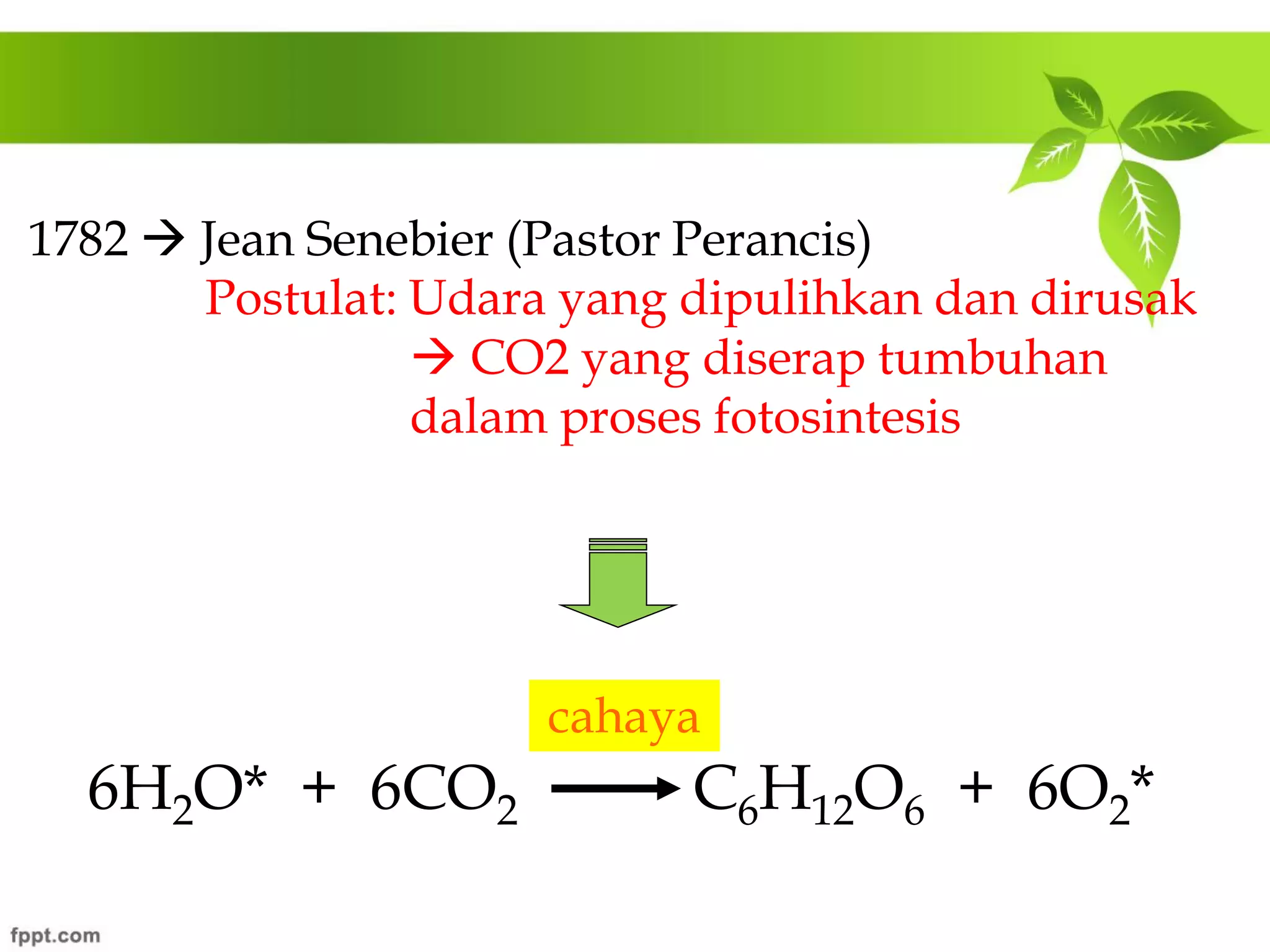 1782 → Jean Senebier (Pastor Perancis)
Postulat: Udara yang dipulihkan dan dirusak → CO2 yang diserap tumbuhan dalam proses fotosintesis

cahaya

$6H_2O^* + 6CO_2 \longrightarrow C_6H_{12}O_6 + 6O_2^*$

fppt.com